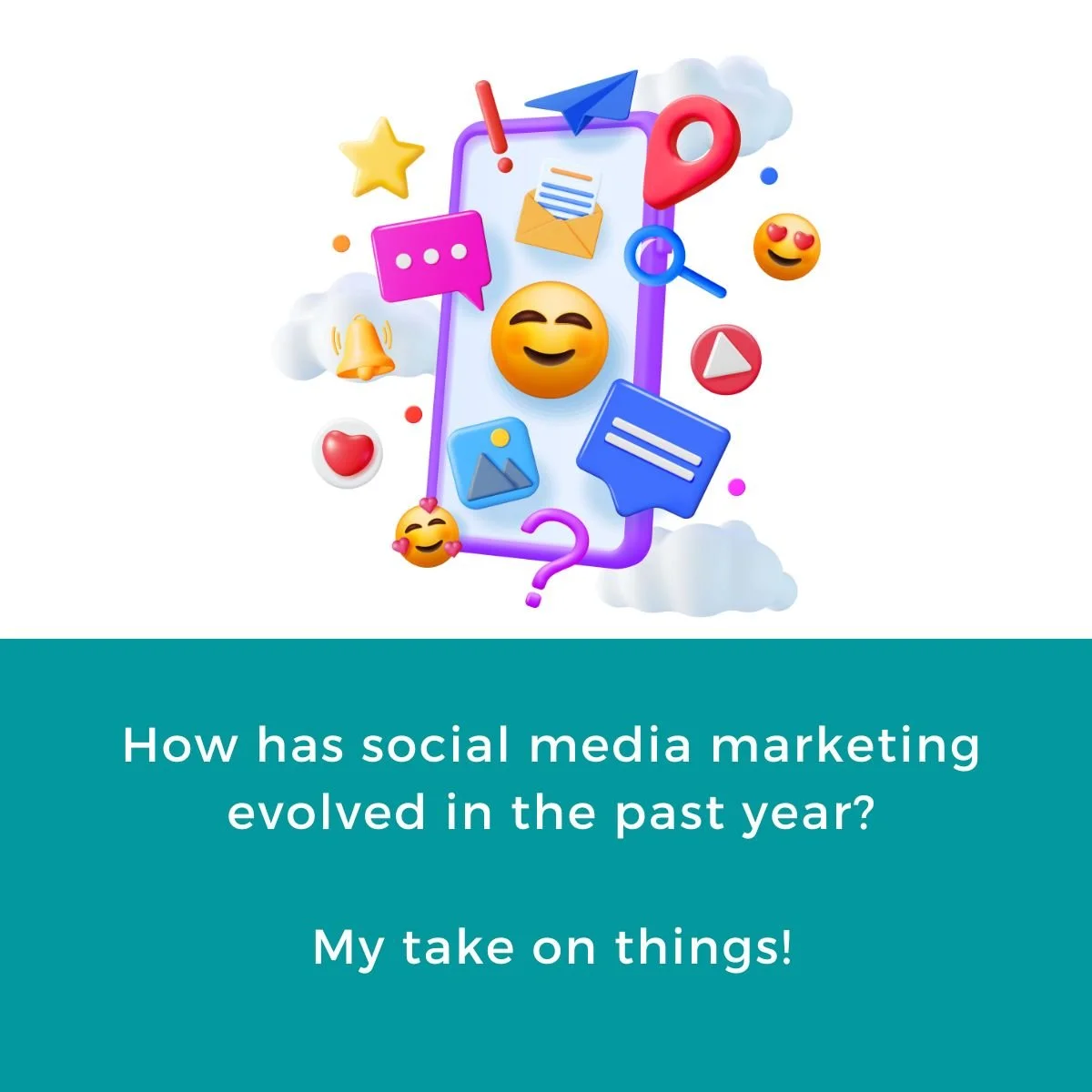 How has social media marketing evolved in the past year?

My take on things!